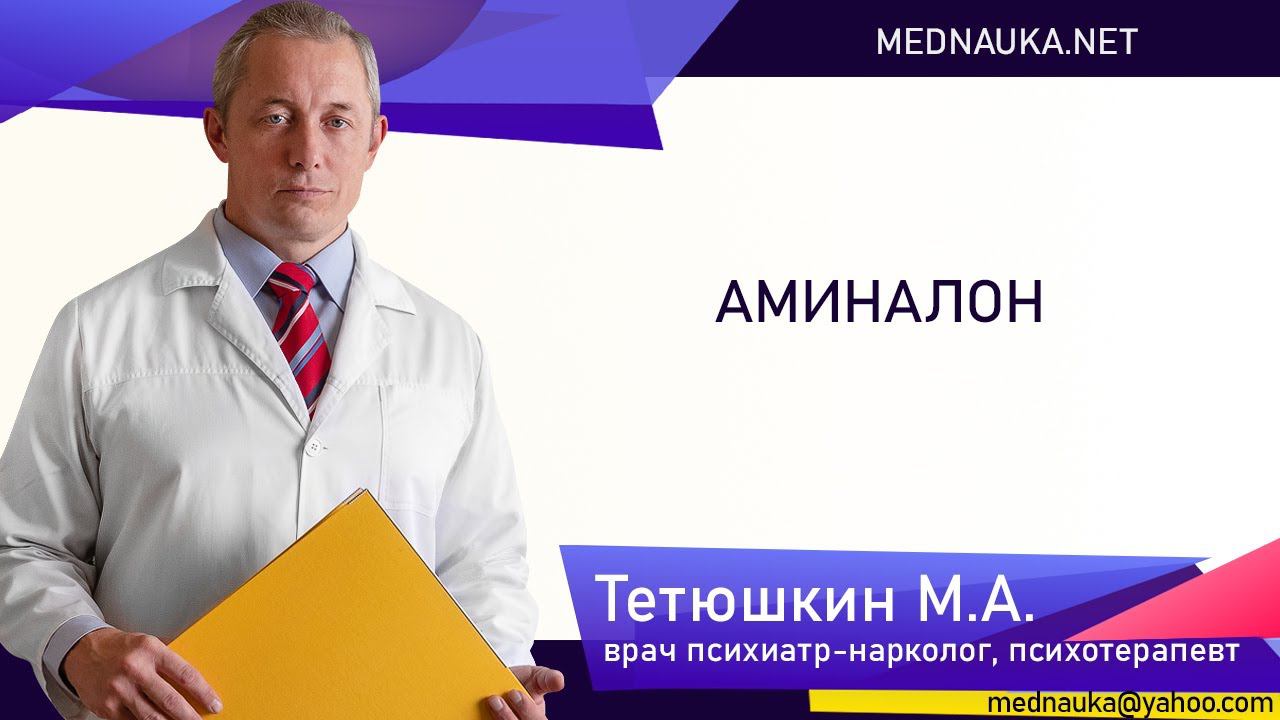 MEDNAUKA.NET

АМИНАЛОН

Тетюшкин М.А.
врач психиатр-нарколог, психотерапевт

mednauka@yahoo.com